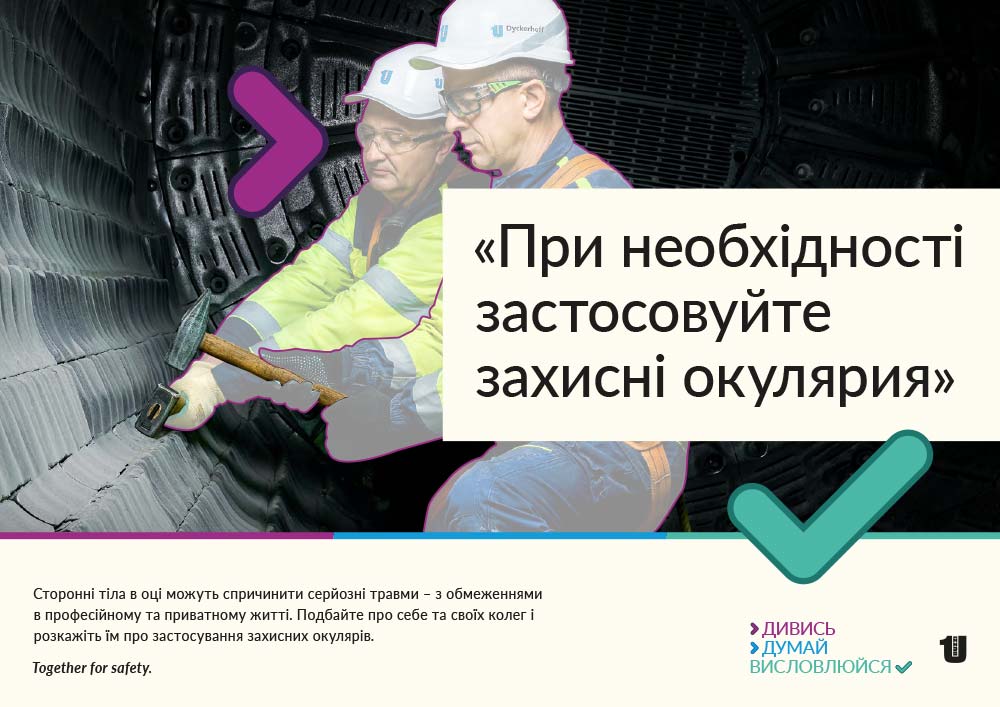 Dyckerhoff

«При необхідності застосовуйте захисні окулярия»

Сторонні тіла в оці можуть спричинити серйозні травми – з обмеженнями в професійному та приватному житті. Подбайте про себе та своїх колег і розкажіть їм про застосування захисних окулярів.

Together for safety.

ДИВИСЬ
ДУМАЙ
ВИСЛОВЛЮЙСЯ